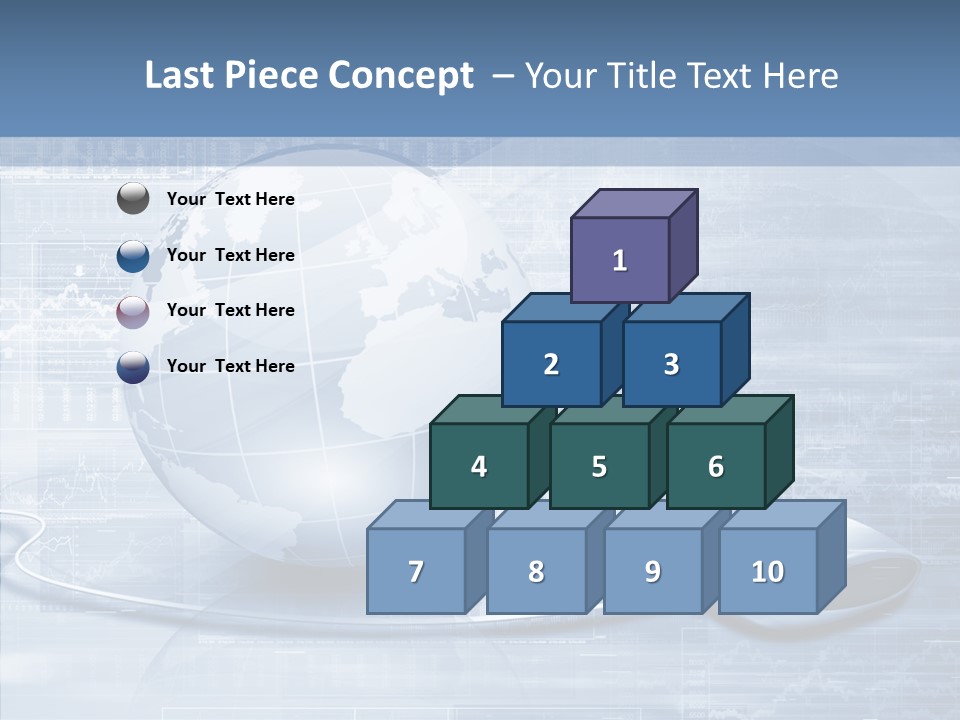 Last Piece Concept – Your Title Text Here

Your Text Here

Your Text Here

Your Text Here

Your Text Here

1

2 3

4 5 6

7 8 9 10